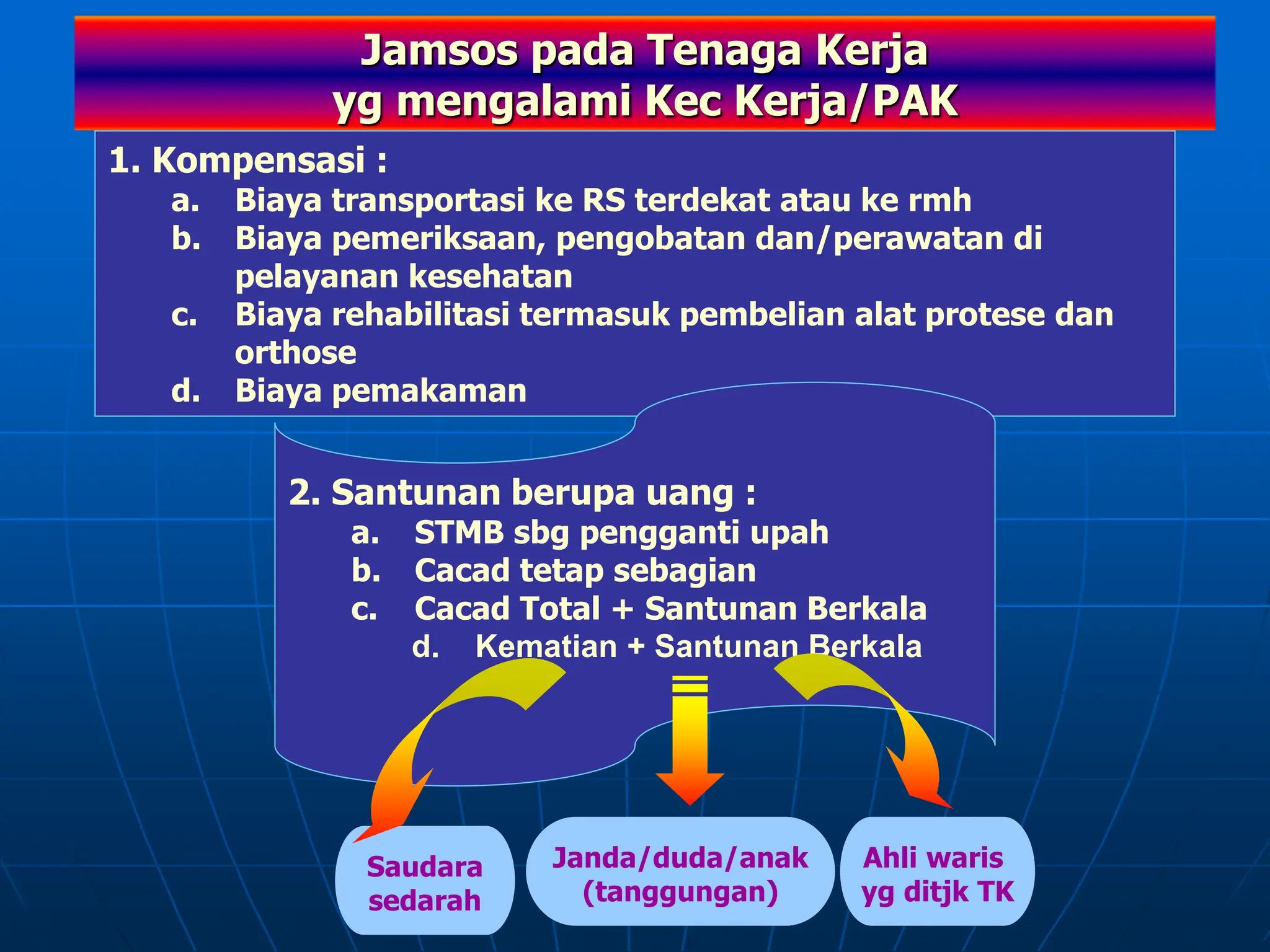 Jamsos pada Tenaga Kerja
yg mengalami Kec Kerja/PAK

1. Kompensasi :
a. Biaya transportasi ke RS terdekat atau ke rmh
b. Biaya pemeriksaan, pengobatan dan/perawatan di pelayanan kesehatan
c. Biaya rehabilitasi termasuk pembelian alat protese dan orthose
d. Biaya pemakaman

2. Santunan berupa uang :
a. STMB sbg pengganti upah
b. Cacad tetap sebagian
c. Cacad Total + Santunan Berkala
d. Kematian + Santunan Berkala

Saudara sedarah

Janda/duda/anak (tanggungan)

Ahli waris yg ditjk TK